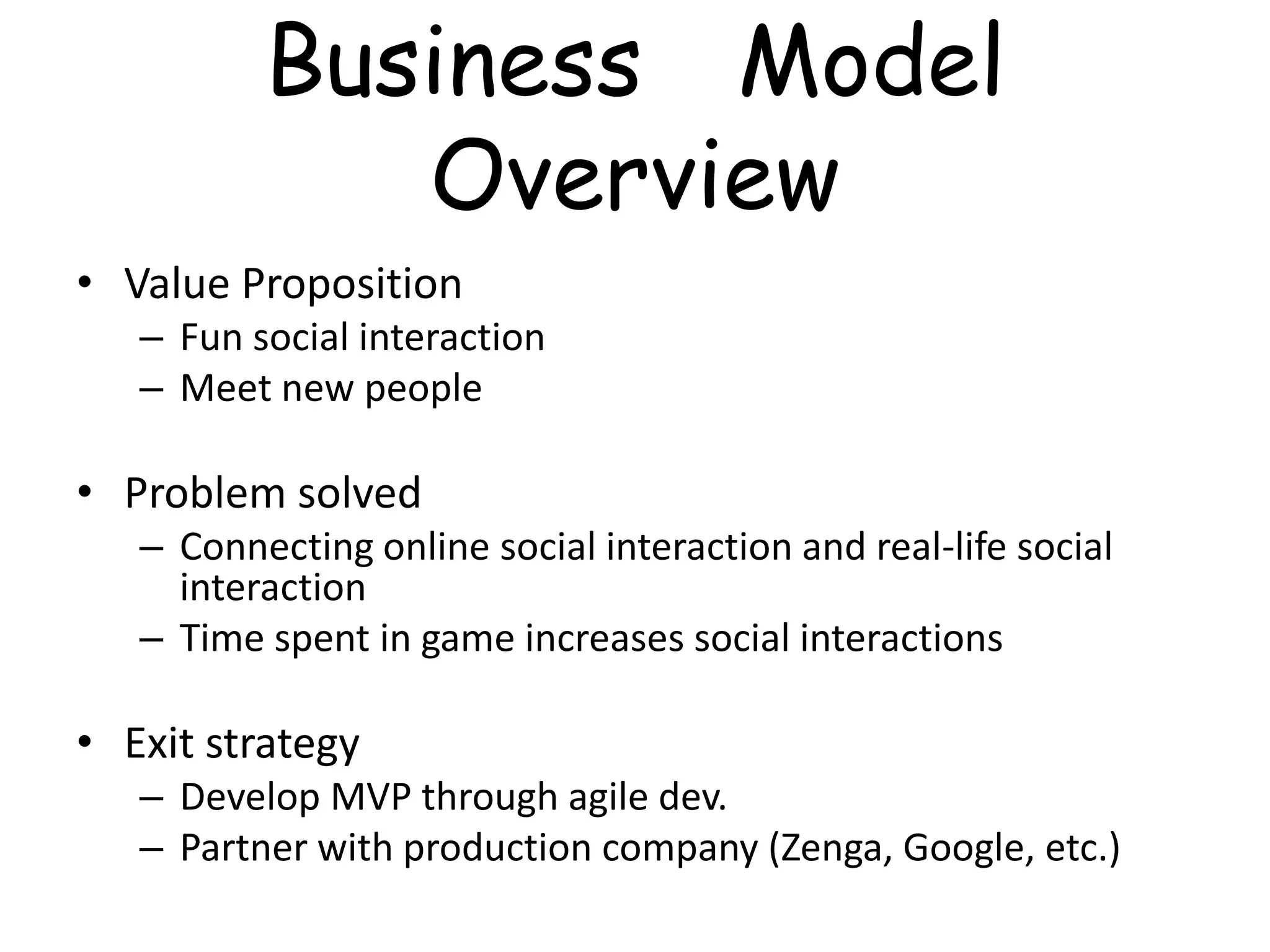 Business Model Overview

• Value Proposition
– Fun social interaction
– Meet new people

• Problem solved
– Connecting online social interaction and real-life social interaction
– Time spent in game increases social interactions

• Exit strategy
– Develop MVP through agile dev.
– Partner with production company (Zenga, Google, etc.)